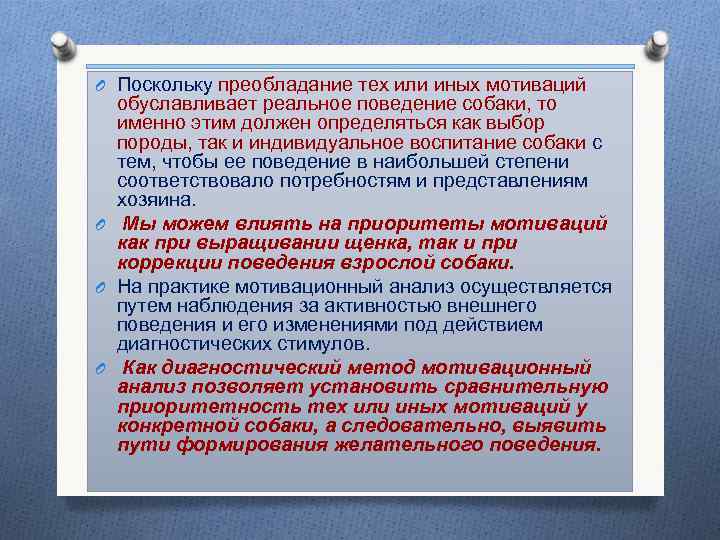 Поскольку преобладание тех или иных мотиваций обуславливает реальное поведение собаки, то именно этим должен определяться как выбор породы, так и индивидуальное воспитание собаки с тем, чтобы ее поведение в наибольшей степени соответствовало потребностям и представлениям хозяина.

Мы можем влиять на приоритеты мотиваций как при выращивании щенка, так и при коррекции поведения взрослой собаки.

На практике мотивационный анализ осуществляется путем наблюдения за активностью внешнего поведения и его изменениями под действием диагностических стимулов.

Как диагностический метод мотивационный анализ позволяет установить сравнительную приоритетность тех или иных мотиваций у конкретной собаки, а следовательно, выявить пути формирования желательного поведения.